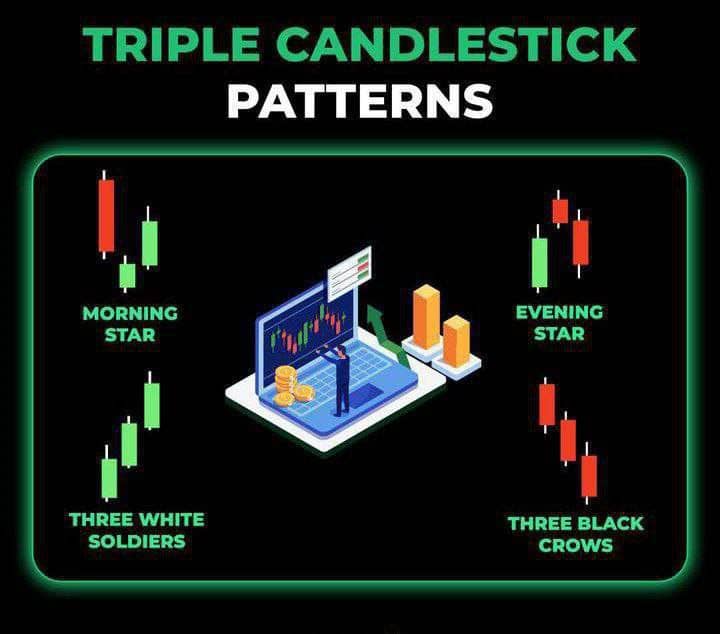 TRIPLE CANDLESTICK PATTERNS

MORNING STAR

EVENING STAR

THREE WHITE SOLDIERS

THREE BLACK CROWS